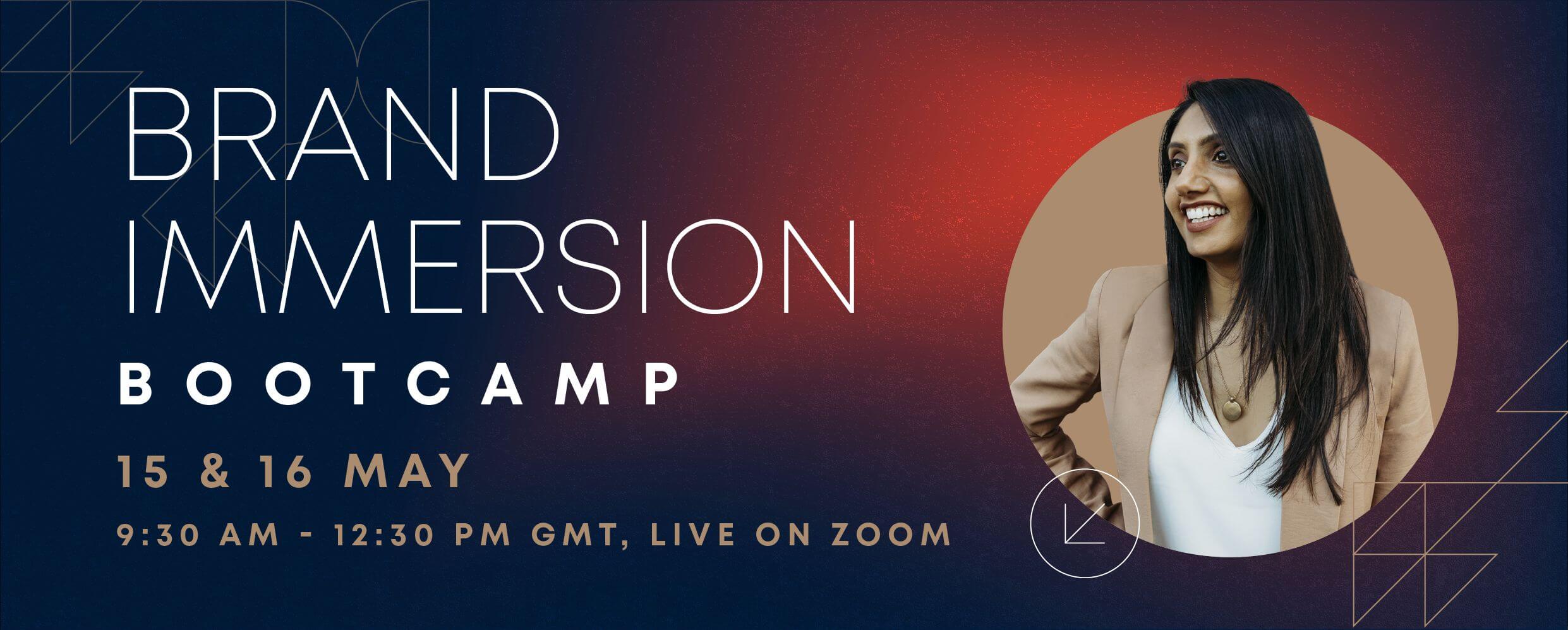 BRAND IMMERSION

BOOTCAMP

15 & 16 MAY

9:30 AM - 12:30 PM GMT, LIVE ON ZOOM